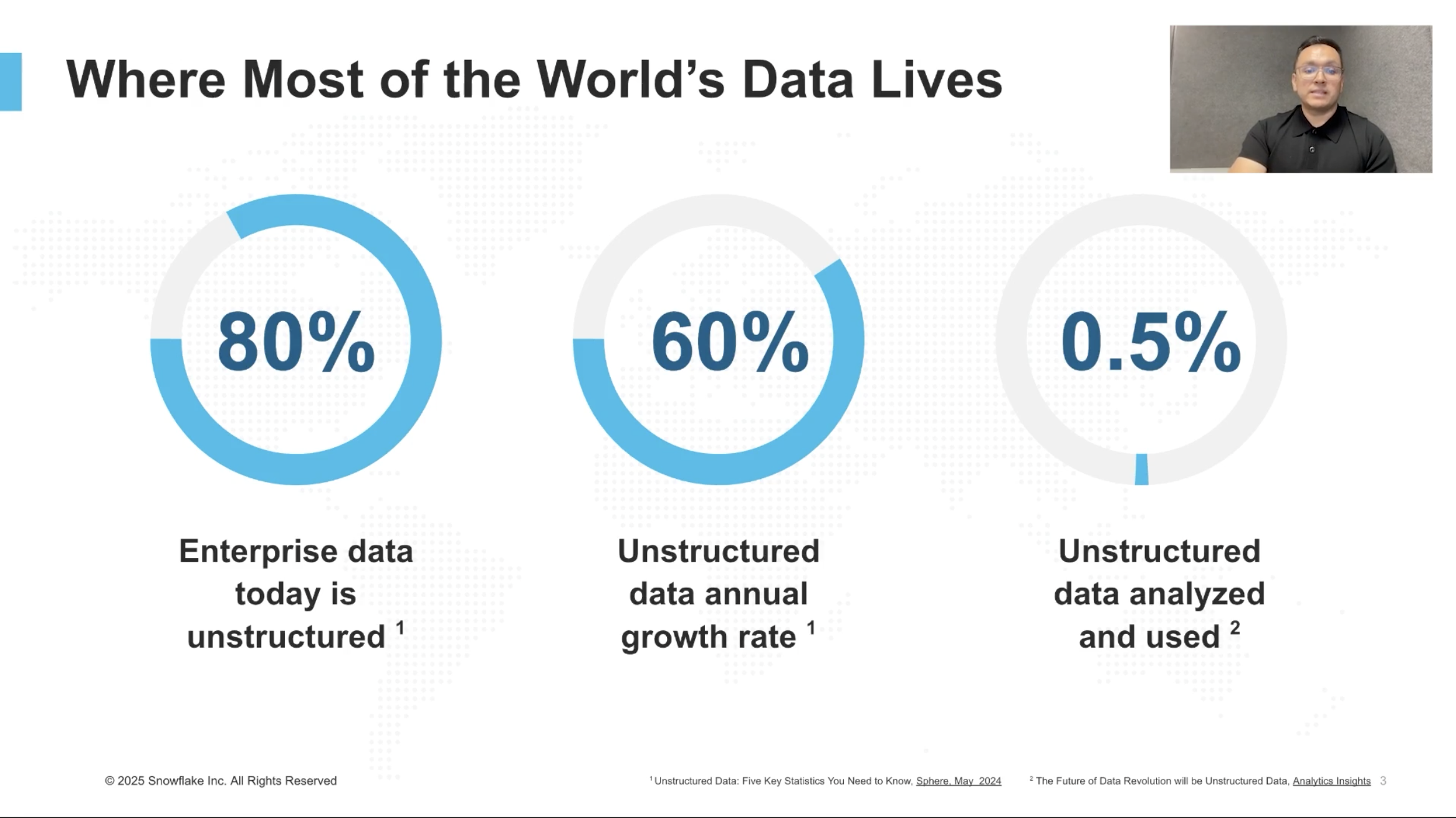 Where Most of the World's Data Lives

80%

Enterprise data today is unstructured $^1$

60%

Unstructured data annual growth rate $^1$

0.5%

Unstructured data analyzed and used $^2$

© 2025 Snowflake Inc. All Rights Reserved

$^1$ Unstructured Data: Five Key Statistics You Need to Know, Sphere, May 2024

$^2$ The Future of Data Revolution will be Unstructured Data, Analytics Insights

3